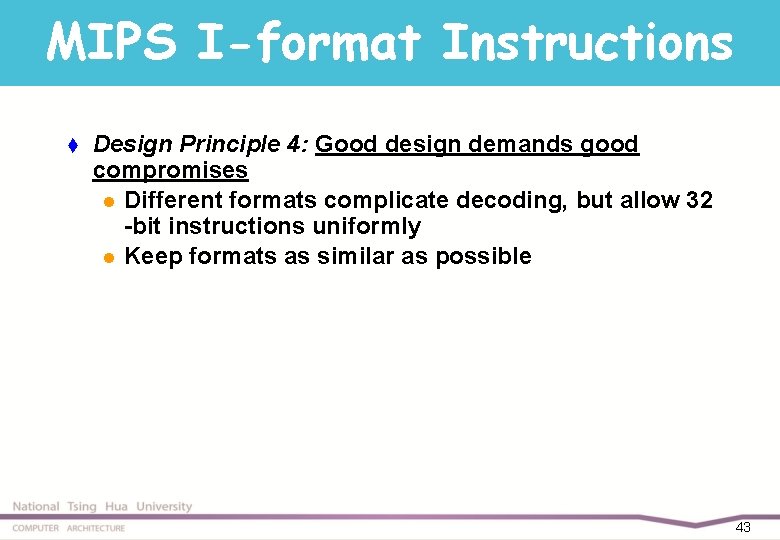 MIPS I-format Instructions

Design Principle 4: Good design demands good compromises

Different formats complicate decoding, but allow 32 -bit instructions uniformly

Keep formats as similar as possible

National Tsing Hua University

COMPUTER ARCHITECTURE

43